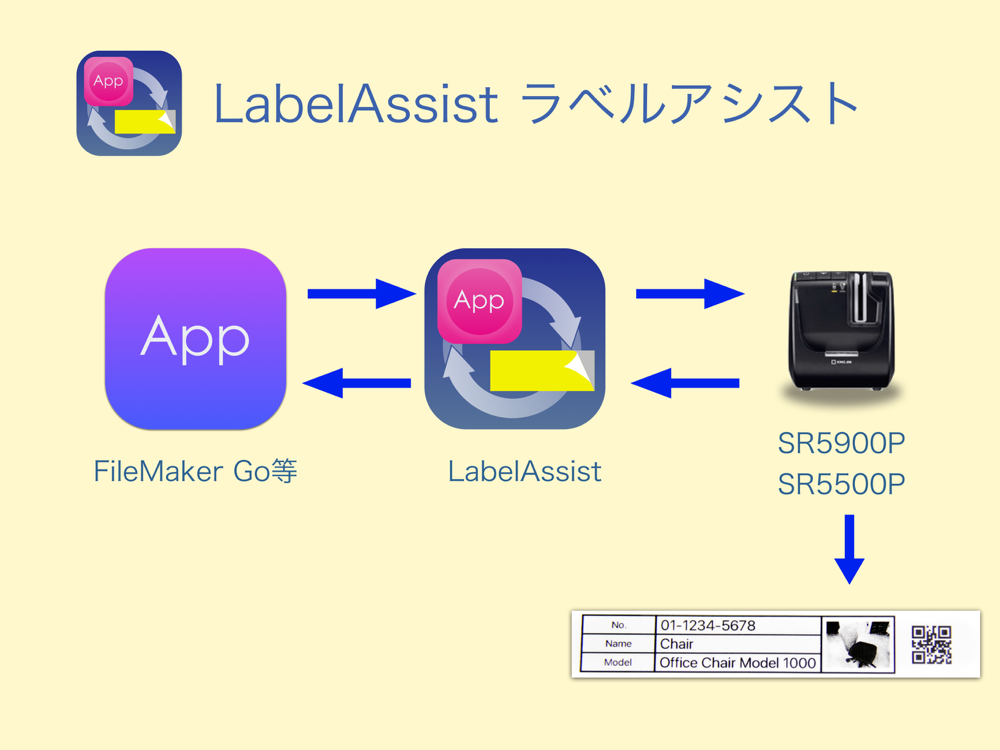 App

LabelAssist ラベルアシスト

App

App

FileMaker Go等

LabelAssist

SR5900P
SR5500P

| No. | 01-1234-5678 |
|---|---|
| Name | Chair |
| Model | Office Chair Model 1000 |